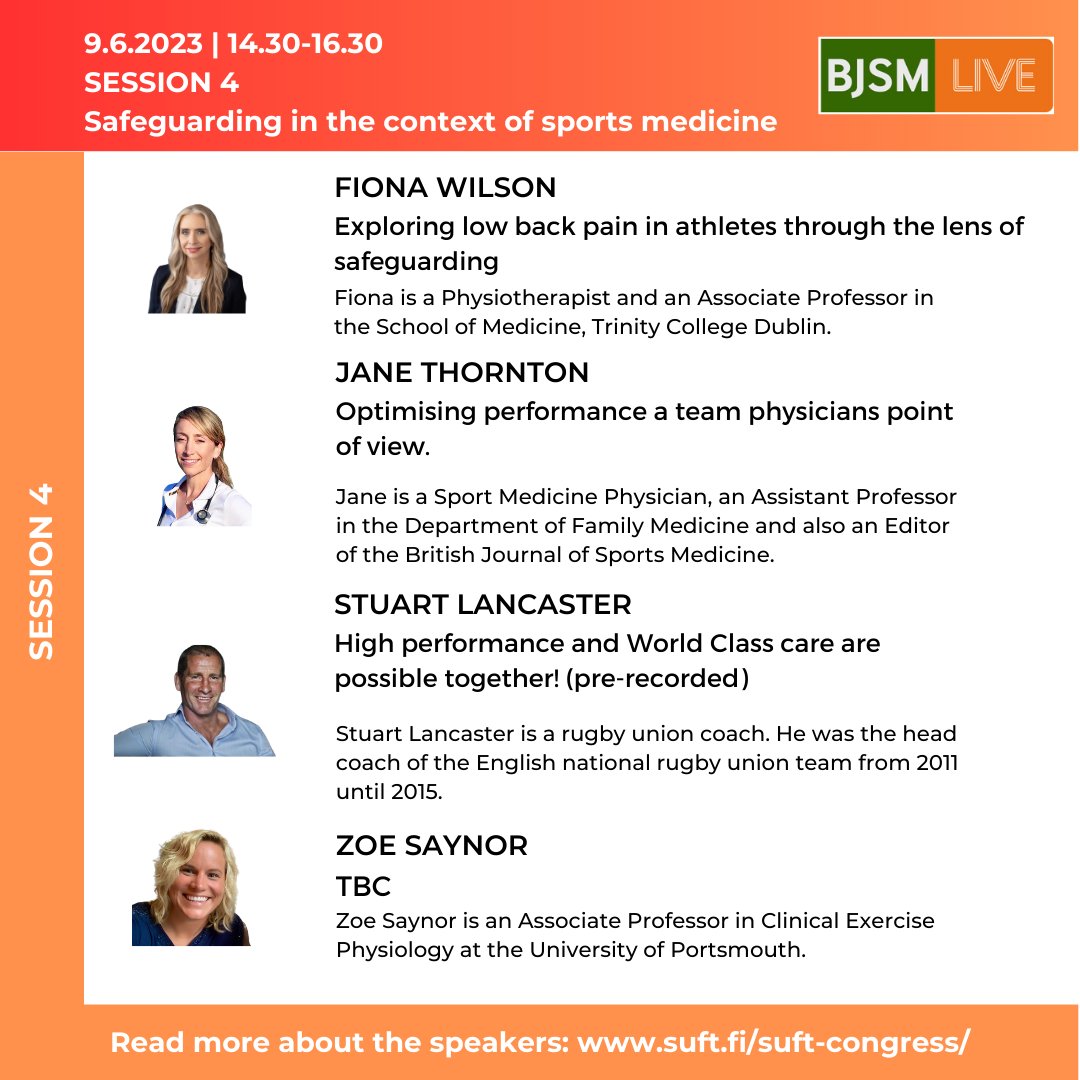 9.6.2023 | 14.30-16.30
SESSION 4
Safeguarding in the context of sports medicine

BJSM LIVE

SESSION 4

FIONA WILSON
Exploring low back pain in athletes through the lens of safeguarding
Fiona is a Physiotherapist and an Associate Professor in the School of Medicine, Trinity College Dublin.

JANE THORNTON
Optimising performance a team physicians point of view.

Jane is a Sport Medicine Physician, an Assistant Professor in the Department of Family Medicine and also an Editor of the British Journal of Sports Medicine.

STUART LANCASTER
High performance and World Class care are possible together! (pre-recorded)

Stuart Lancaster is a rugby union coach. He was the head coach of the English national rugby union team from 2011 until 2015.

ZOE SAYNOR
TBC
Zoe Saynor is an Associate Professor in Clinical Exercise Physiology at the University of Portsmouth.

Read more about the speakers: www.suft.fi/suft-congress/